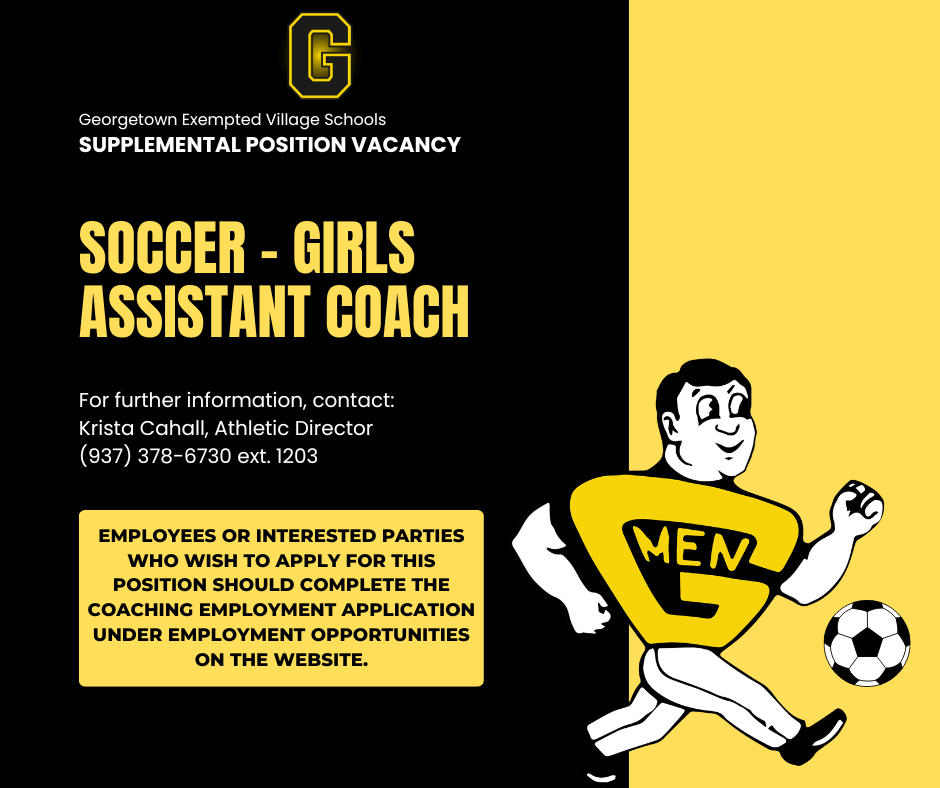 G

Georgetown Exempted Village Schools
SUPPLEMENTAL POSITION VACANCY

SOCCER - GIRLS ASSISTANT COACH

For further information, contact:
Krista Cahall, Athletic Director
(937) 378-6730 ext. 1203

EMPLOYEES OR INTERESTED PARTIES WHO WISH TO APPLY FOR THIS POSITION SHOULD COMPLETE THE COACHING EMPLOYMENT APPLICATION UNDER EMPLOYMENT OPPORTUNITIES ON THE WEBSITE.

G MEN